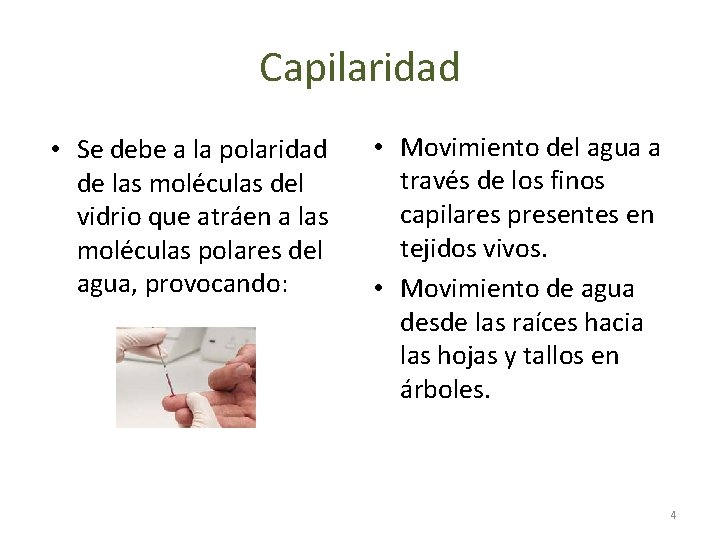 Capilaridad

• Se debe a la polaridad de las moléculas del vidrio que atráen a las moléculas polares del agua, provocando:

• Movimiento del agua a través de los finos capilares presentes en tejidos vivos.
• Movimiento de agua desde las raíces hacia las hojas y tallos en árboles.

4